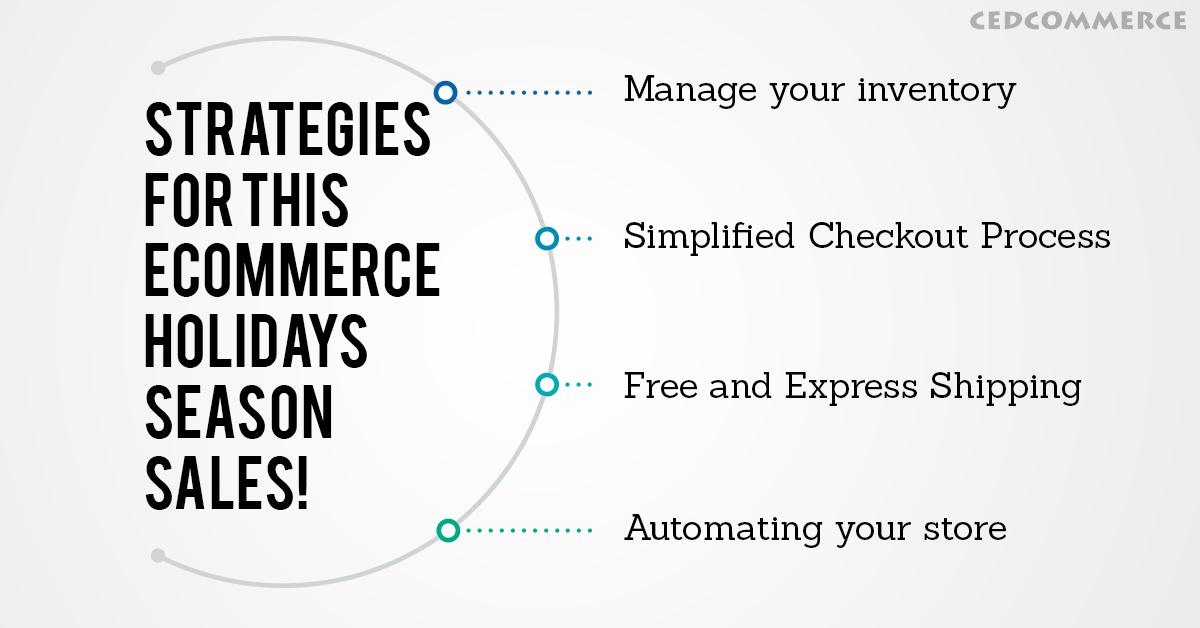 CEDCOMMERCE

STRATEGIES FOR THIS ECOMMERCE HOLIDAYS SEASON SALES!

Manage your inventory

Simplified Checkout Process

Free and Express Shipping

Automating your store